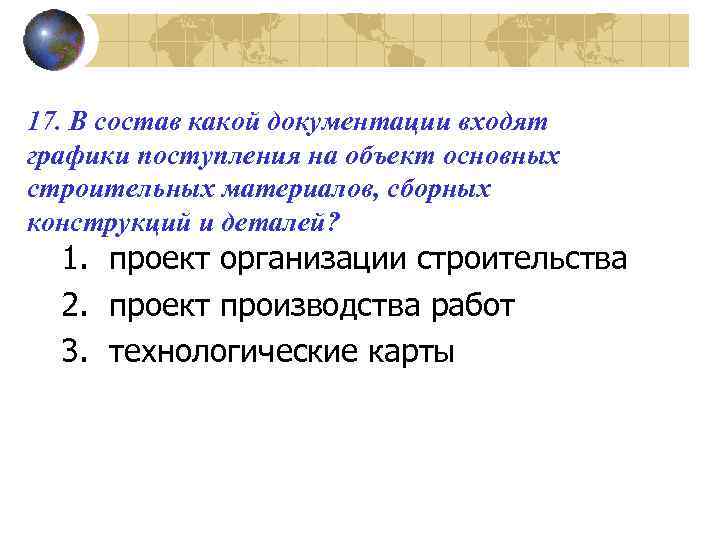 17. В состав какой документации входят графики поступления на объект основных строительных материалов, сборных конструкций и деталей?

1. проект организации строительства
2. проект производства работ
3. технологические карты